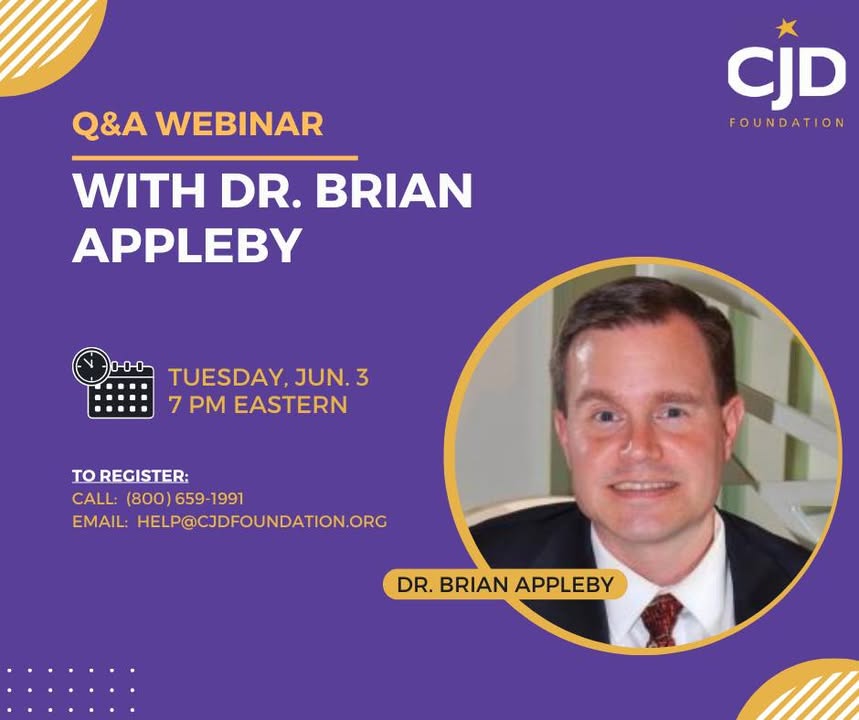 CJD
FOUNDATION

Q&A WEBINAR

WITH DR. BRIAN APPLEBY

TUESDAY, JUN. 3
7 PM EASTERN

TO REGISTER:
CALL: (800) 659-1991
EMAIL: HELP@CJDFOUNDATION.ORG

DR. BRIAN APPLEBY